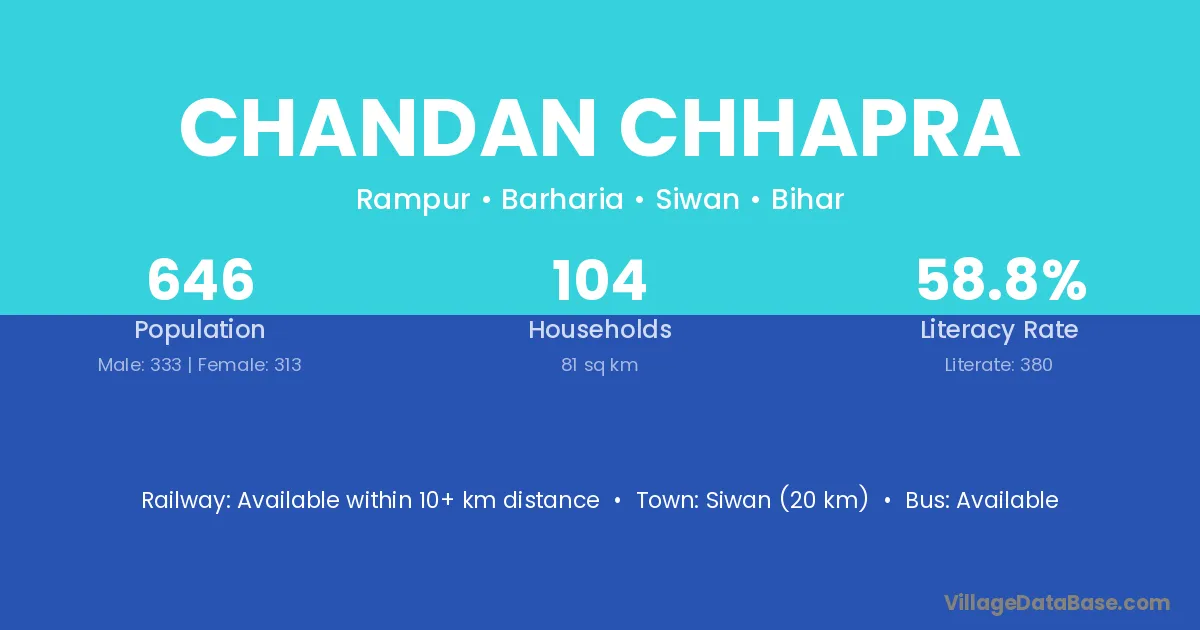 CHANDAN CHHAPRA

Rampur • Barharia • Siwan • Bihar

646
Population
Male: 333 | Female: 313

104
Households
81 sq km

58.8%
Literacy Rate
Literate: 380

Railway: Available within 10+ km distance • Town: Siwan (20 km) • Bus: Available

VillageDataBase.com